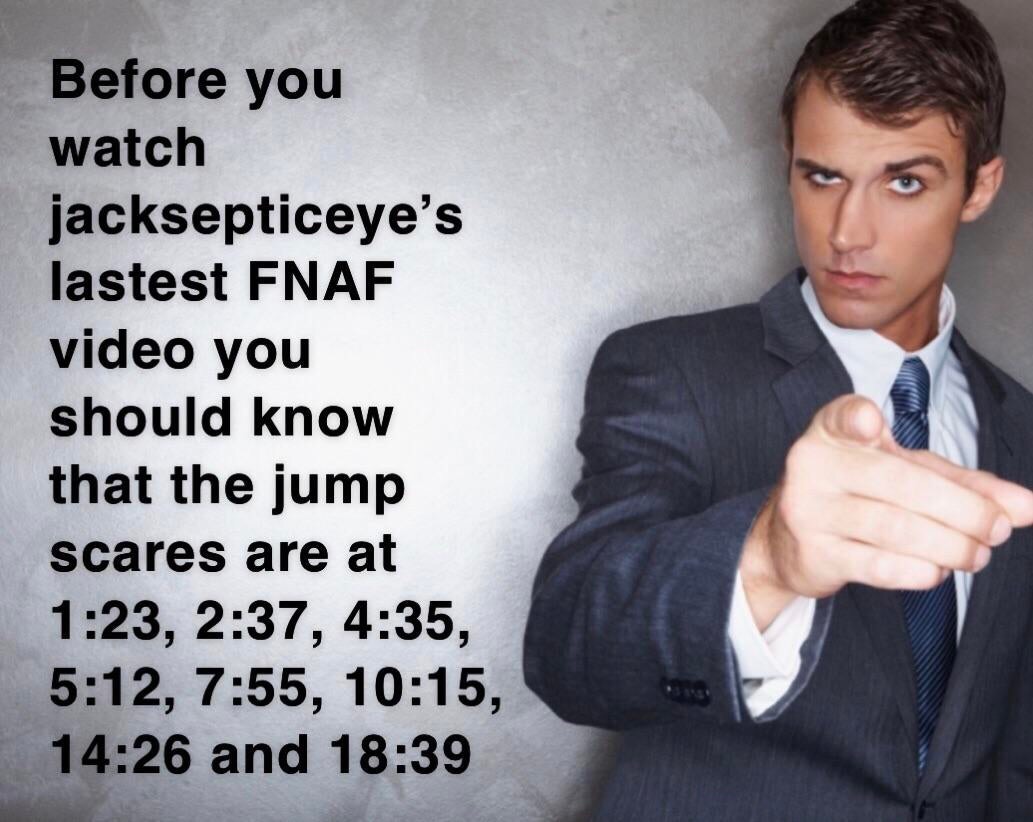 Before you watch jacksepticeye's lastest FNAF video you should know that the jump scares are at 1:23, 2:37, 4:35, 5:12, 7:55, 10:15, 14:26 and 18:39